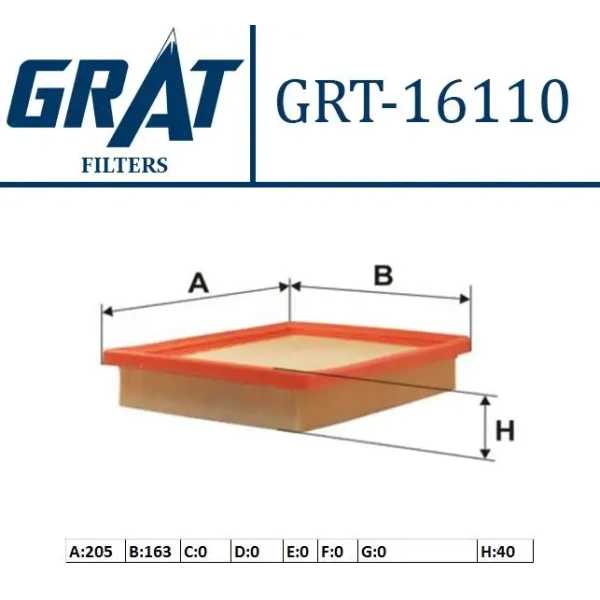 GRAT
FILTERS

GRT-16110

A
B
H

| A:205 | B:163 | C:0 | D:0 | E:0 | F:0 | G:0 | H:40 |
|---|---|---|---|---|---|---|---|